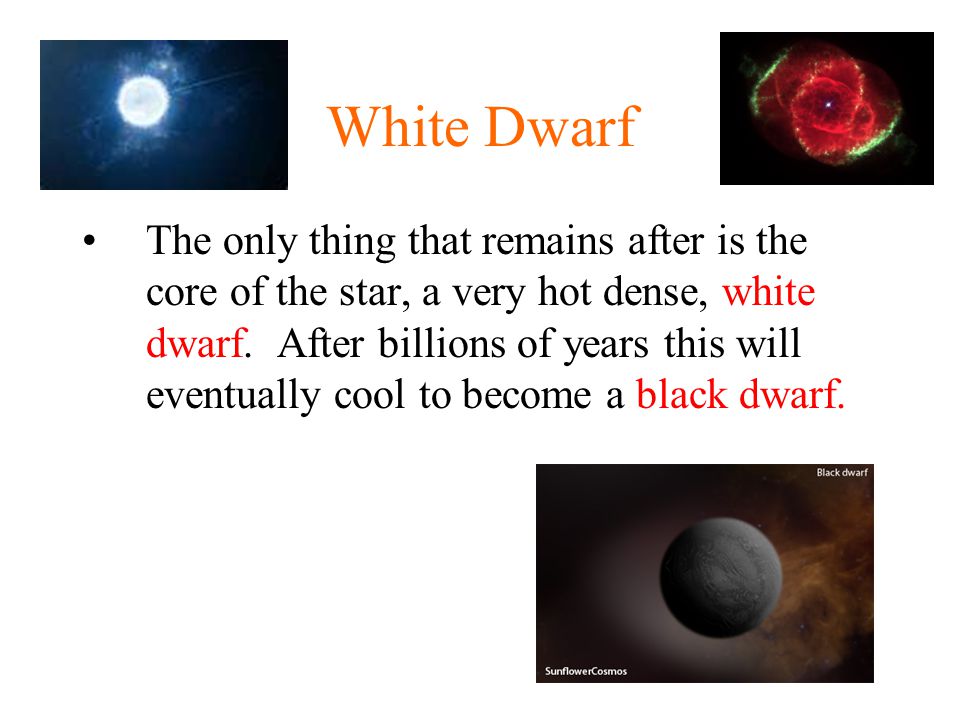 White Dwarf

• The only thing that remains after is the core of the star, a very hot dense, white dwarf. After billions of years this will eventually cool to become a black dwarf.

Black dwarf

SunflowerCosmos